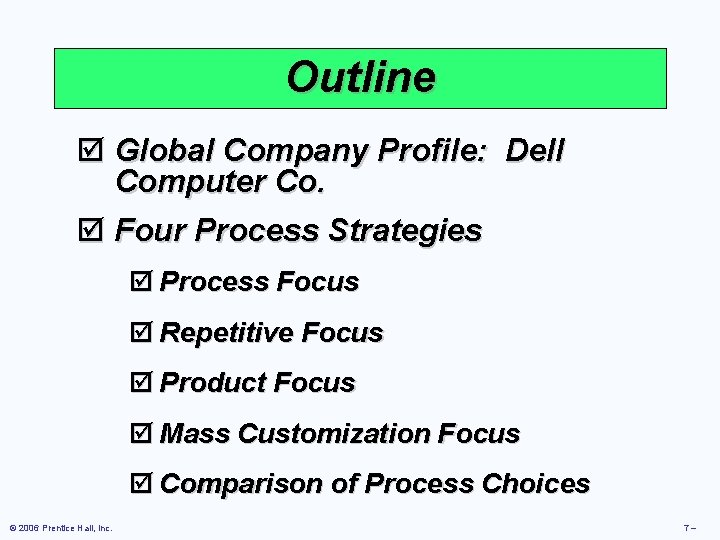 Outline

☑ Global Company Profile: Dell Computer Co.

☑ Four Process Strategies

☑ Process Focus

☑ Repetitive Focus

☑ Product Focus

☑ Mass Customization Focus

☑ Comparison of Process Choices

© 2006 Prentice Hall, Inc.

7 –